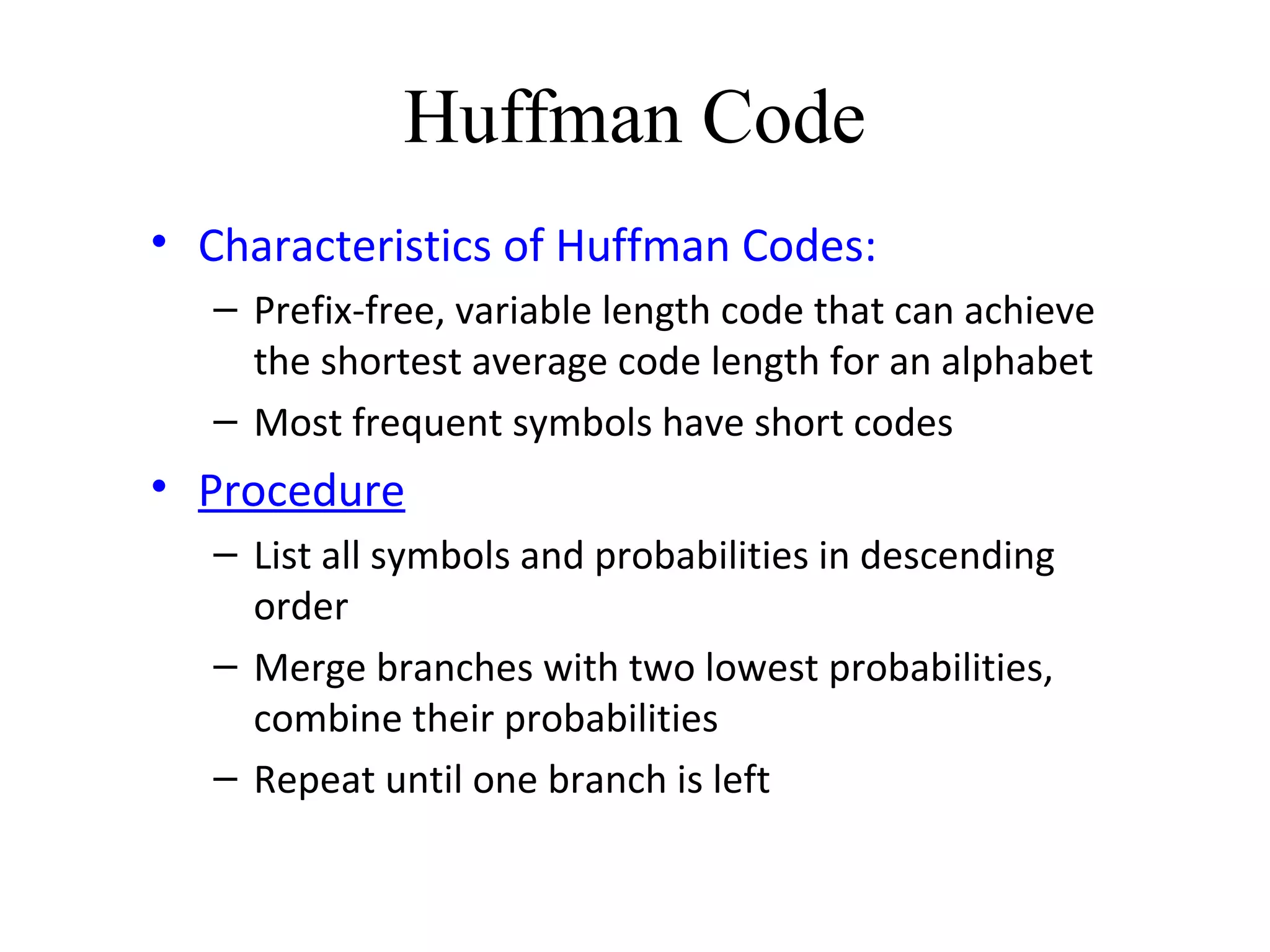 Huffman Code

• Characteristics of Huffman Codes:

– Prefix-free, variable length code that can achieve the shortest average code length for an alphabet

– Most frequent symbols have short codes

• Procedure

– List all symbols and probabilities in descending order

– Merge branches with two lowest probabilities, combine their probabilities

– Repeat until one branch is left